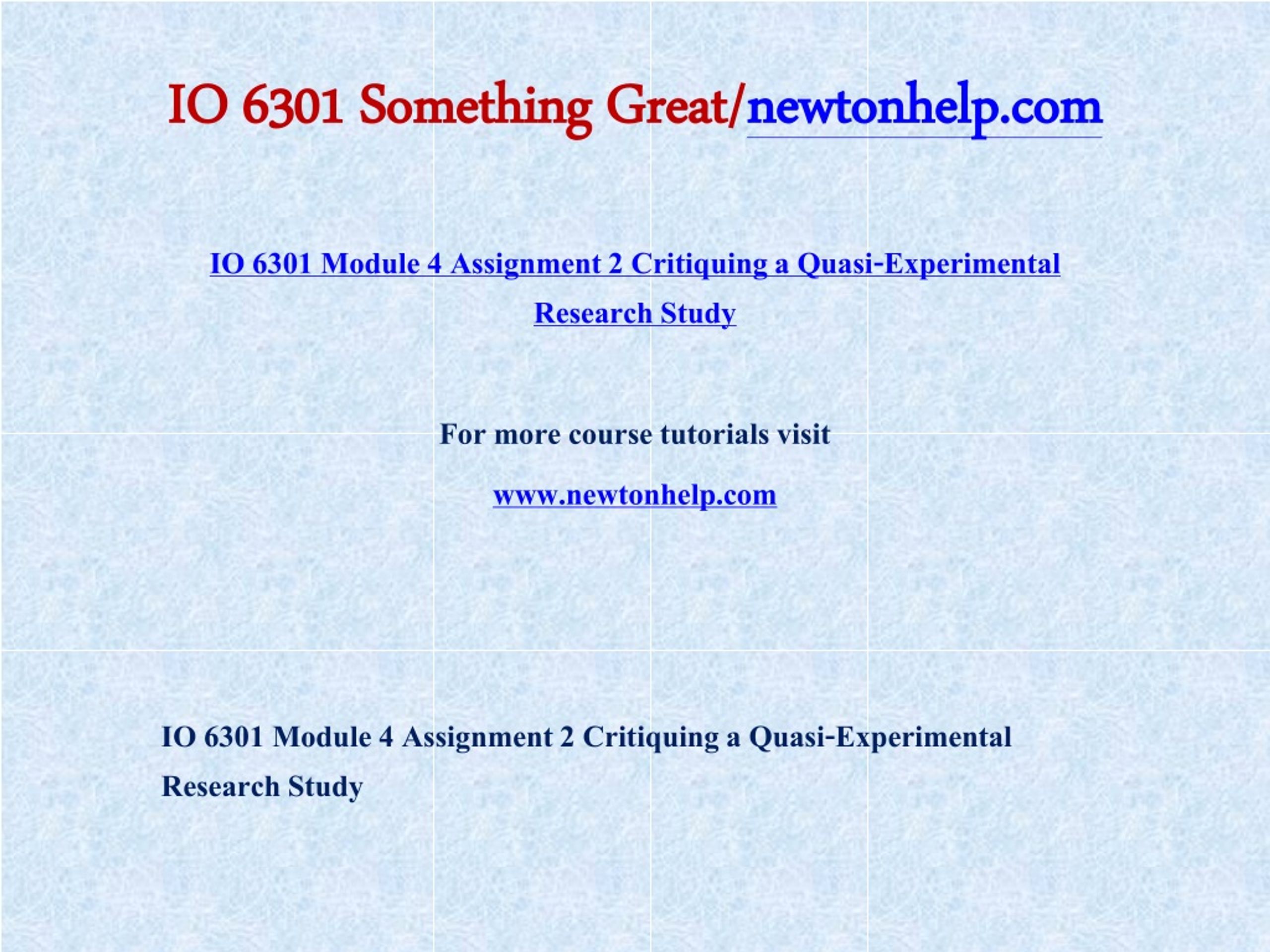 IO 6301 Something Great/newtonhelp.com

IO 6301 Module 4 Assignment 2 Critiquing a Quasi-Experimental Research Study

For more course tutorials visit

www.newtonhelp.com

IO 6301 Module 4 Assignment 2 Critiquing a Quasi-Experimental Research Study